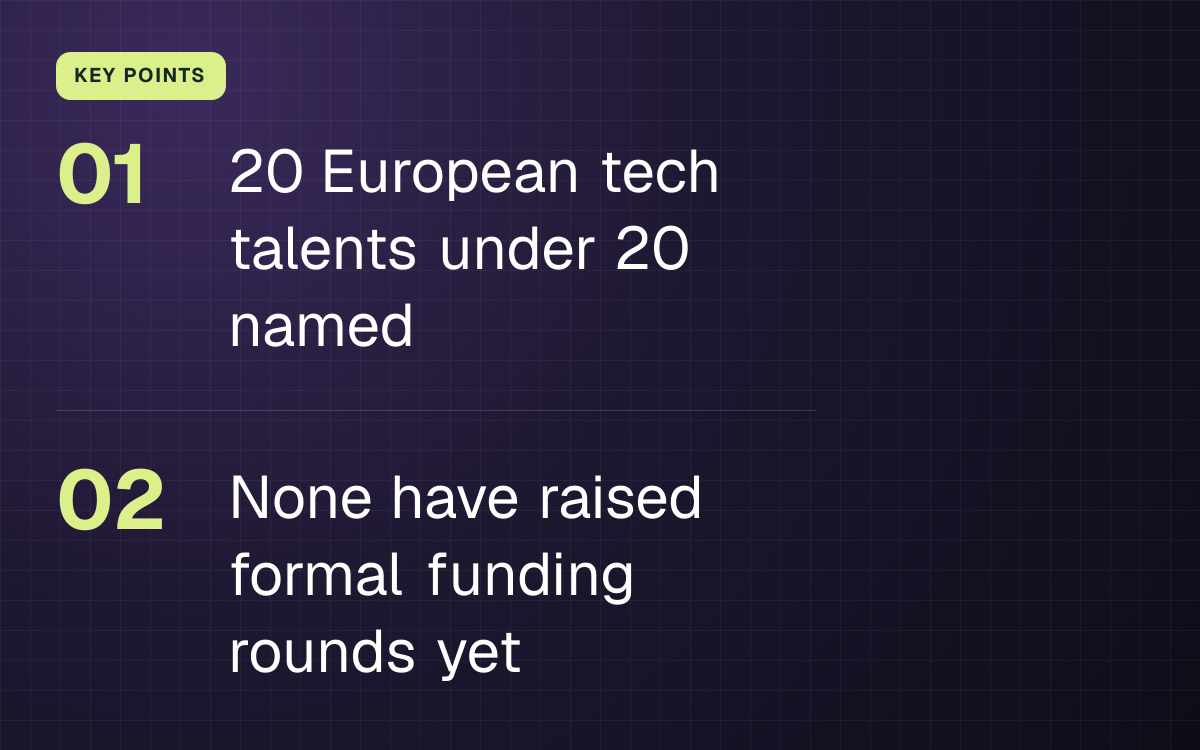 KEY POINTS

01

20 European tech talents under 20 named

02

None have raised formal funding rounds yet